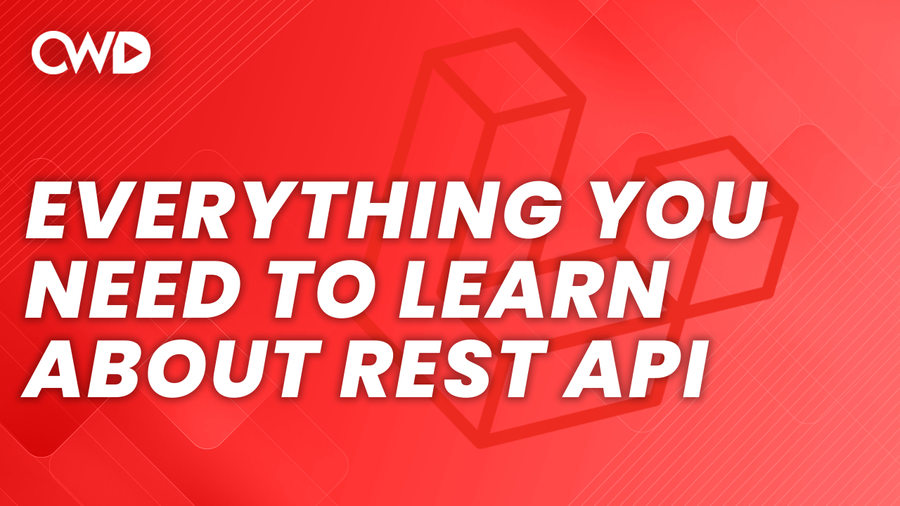 CWD

EVERYTHING YOU NEED TO LEARN ABOUT REST API